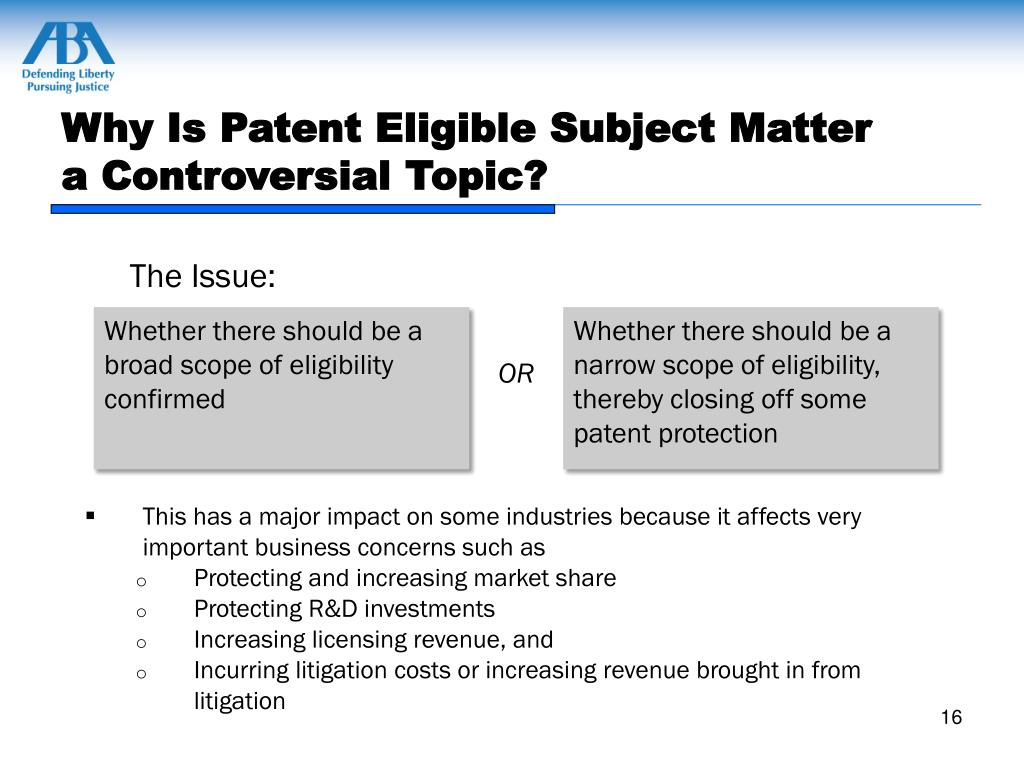 ABA
Defending Liberty
Pursuing Justice

Why Is Patent Eligible Subject Matter a Controversial Topic?

The Issue:

Whether there should be a broad scope of eligibility confirmed

OR

Whether there should be a narrow scope of eligibility, thereby closing off some patent protection

▪ This has a major impact on some industries because it affects very important business concerns such as
o Protecting and increasing market share
o Protecting R&D investments
o Increasing licensing revenue, and
o Incurring litigation costs or increasing revenue brought in from litigation

16